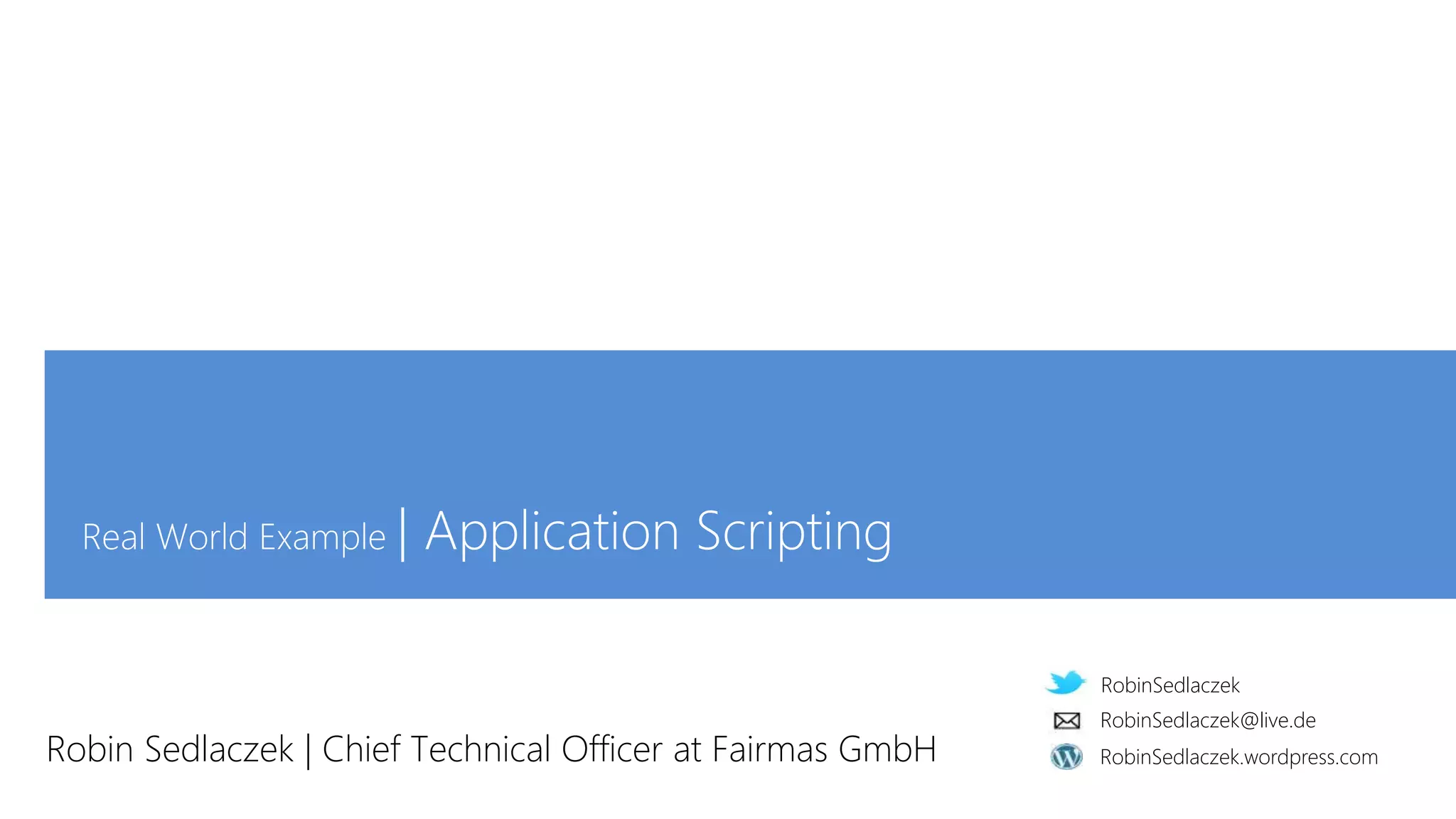 Real World Example | Application Scripting

Robin Sedlaczek | Chief Technical Officer at Fairmas GmbH

RobinSedlaczek
RobinSedlaczek@live.de
RobinSedlaczek.wordpress.com